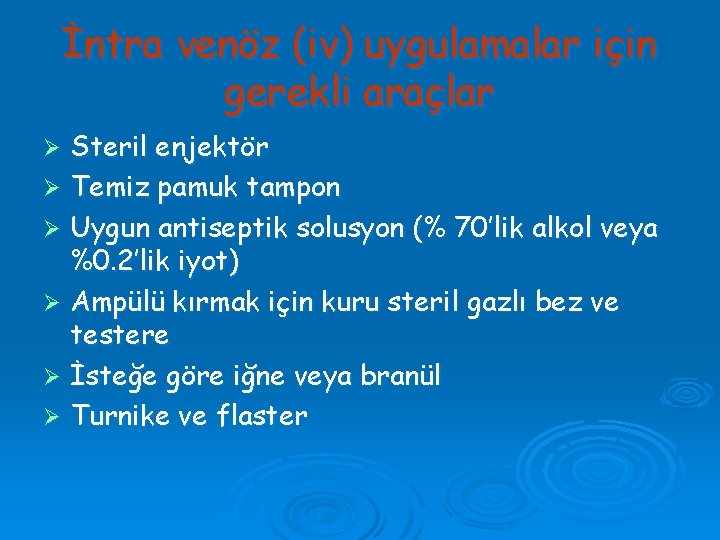 İntra venöz (iv) uygulamalar için gerekli araçlar

➢ Steril enjektör
➢ Temiz pamuk tampon
➢ Uygun antiseptik solusyon (% 70'lik alkol veya %0.2'lik iyot)
➢ Ampülü kırmak için kuru steril gazlı bez ve testere
➢ İsteğe göre iğne veya branül
➢ Turnike ve flaster